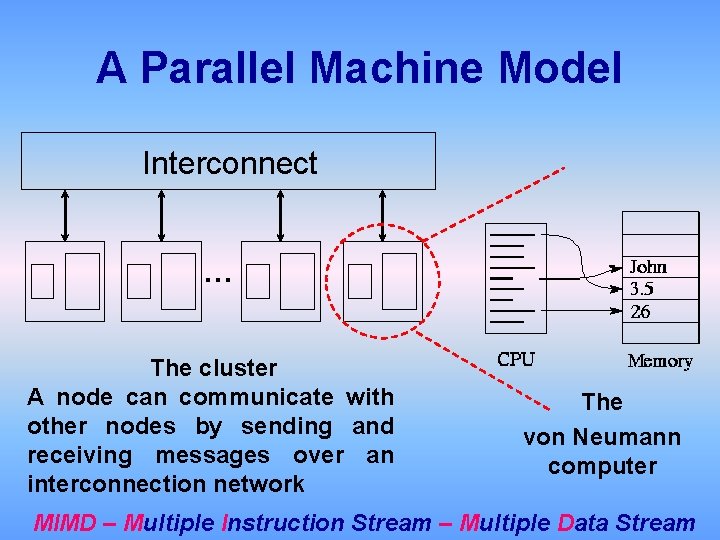 A Parallel Machine Model

Interconnect

...

John
3.5
26

CPU

Memory

The cluster
A node can communicate with other nodes by sending and receiving messages over an interconnection network

The
von Neumann
computer

MIMD – Multiple Instruction Stream – Multiple Data Stream